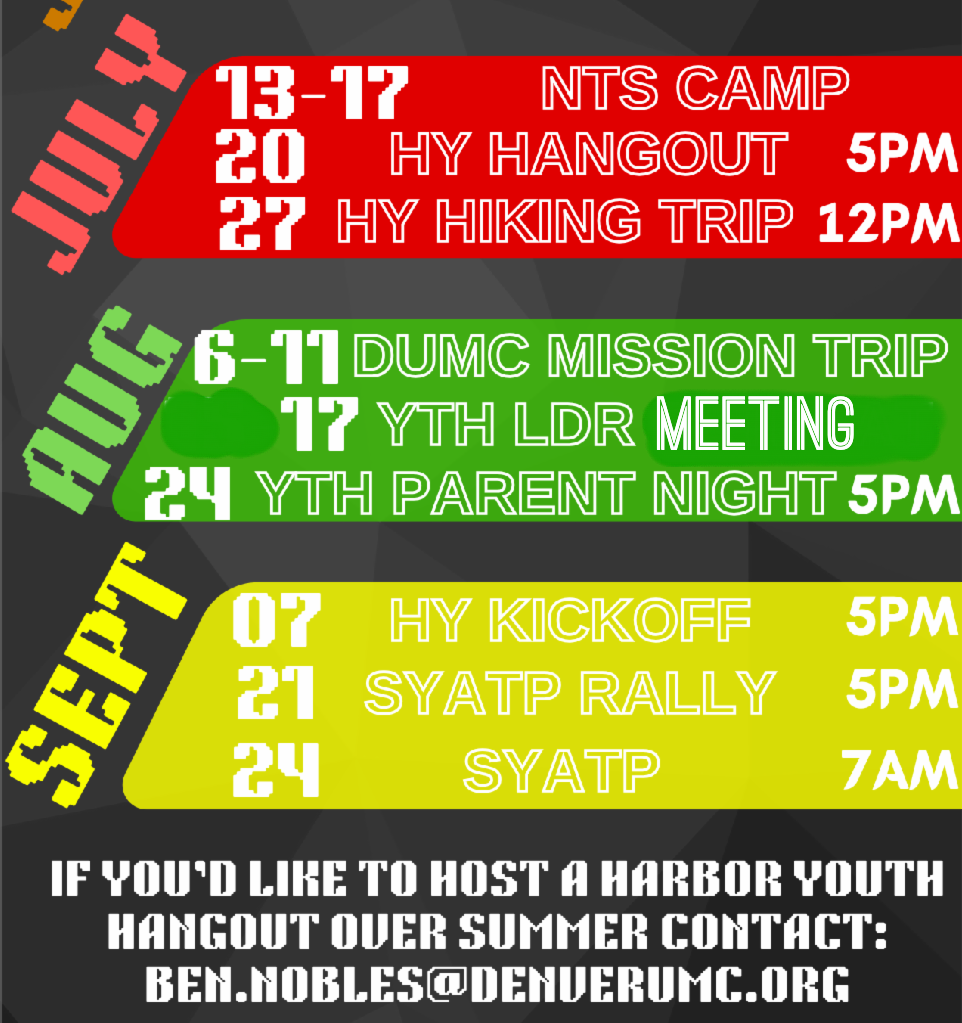 JULY
13-17 NTS CAMP
20 HY HANGOUT 5PM
27 HY HIKING TRIP 12PM

AUG
6-11 DUMC MISSION TRIP
17 YTH LDR MEETING
24 YTH PARENT NIGHT 5PM

SEPT
07 HY KICKOFF 5PM
21 SYATP RALLY 5PM
24 SYATP 7AM

IF YOU'D LIKE TO HOST A HARBOR YOUTH HANGOUT OVER SUMMER CONTACT: BEN.NOBLES@DENVERUMC.ORG